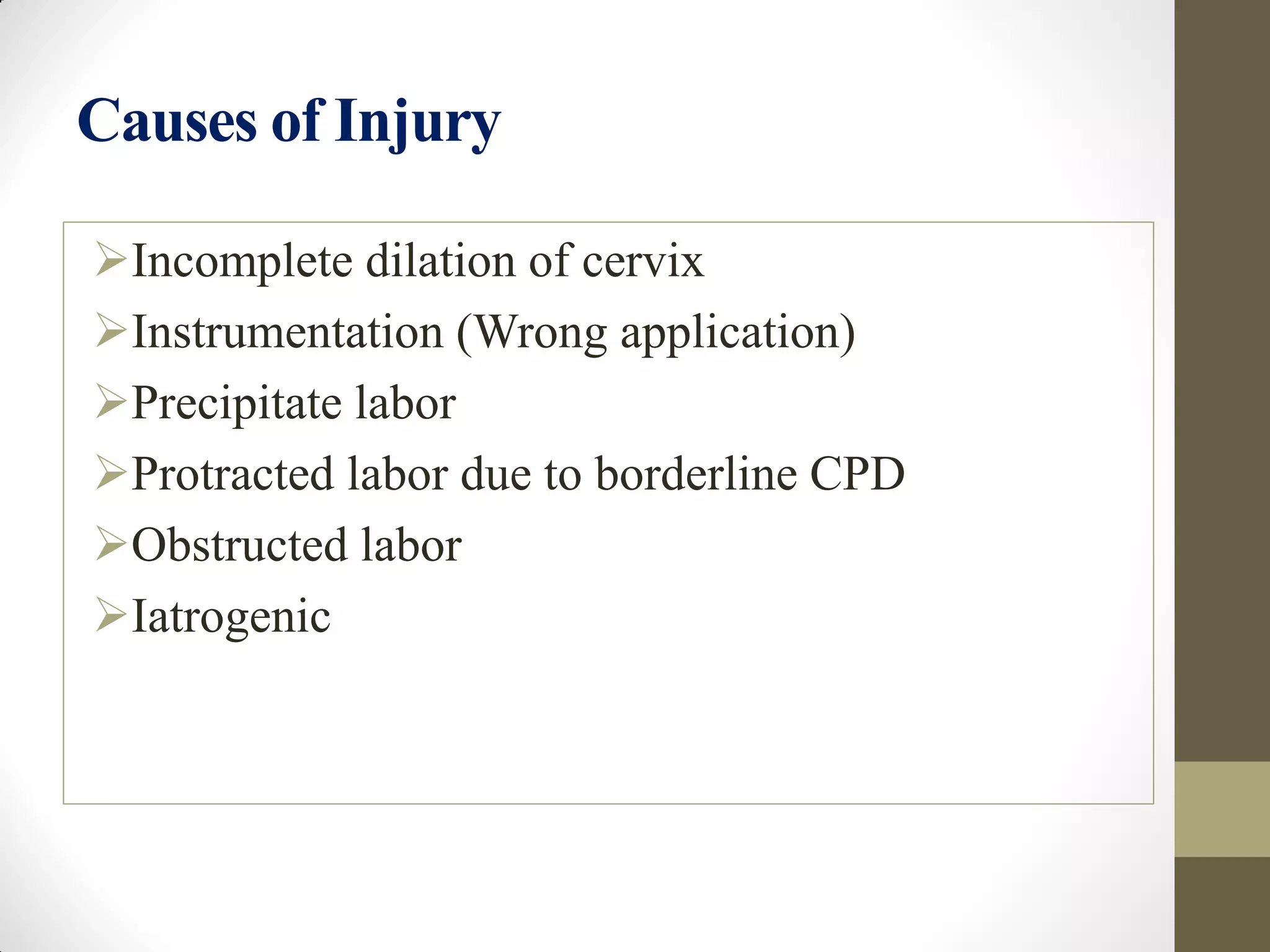 Causes of Injury

➢Incomplete dilation of cervix
➢Instrumentation (Wrong application)
➢Precipitate labor
➢Protracted labor due to borderline CPD
➢Obstructed labor
➢Iatrogenic